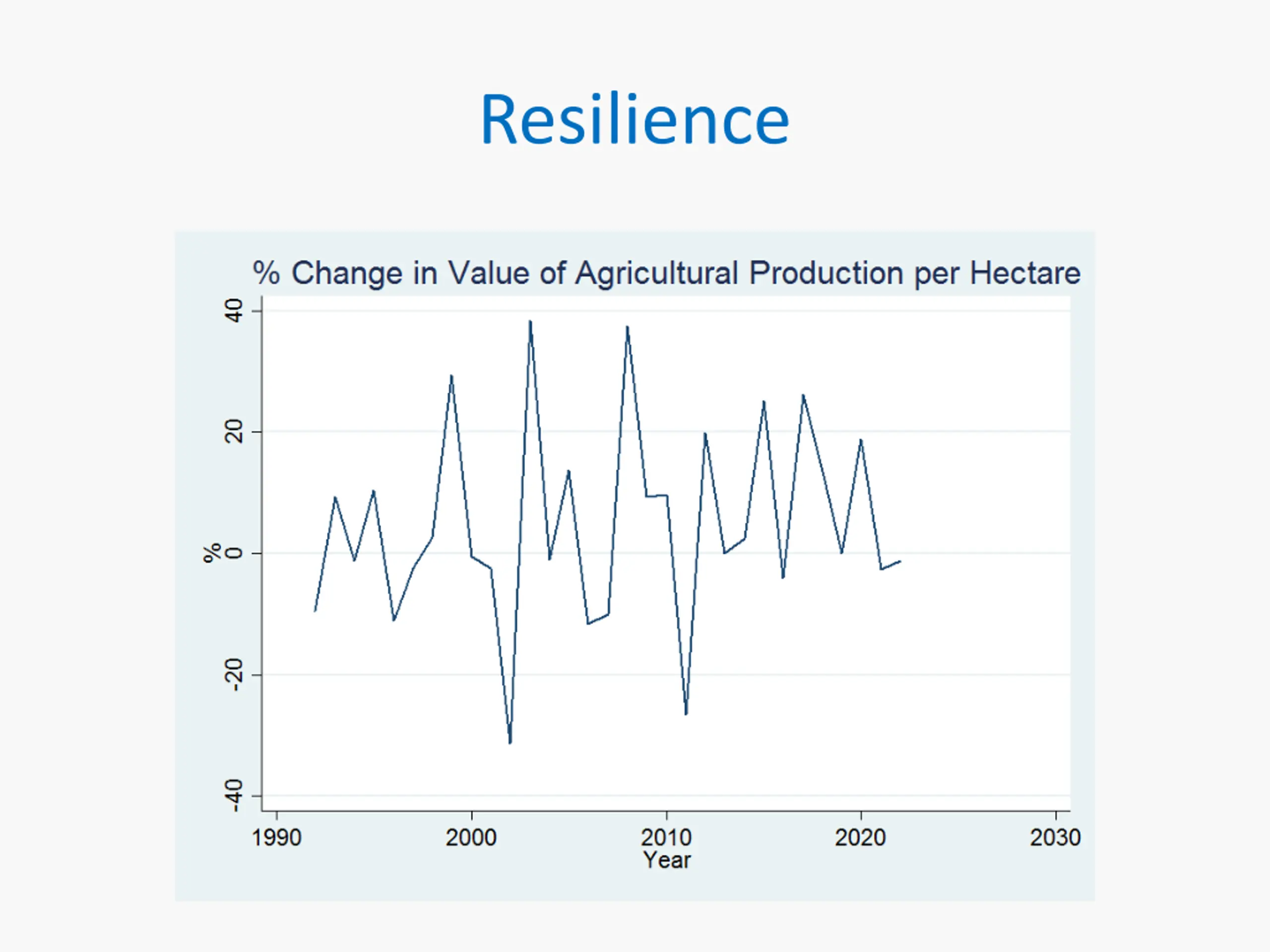 Resilience

% Change in Value of Agricultural Production per Hectare

40
20
0
-20
-40
%

1990
2000
2010
2020
2030
Year